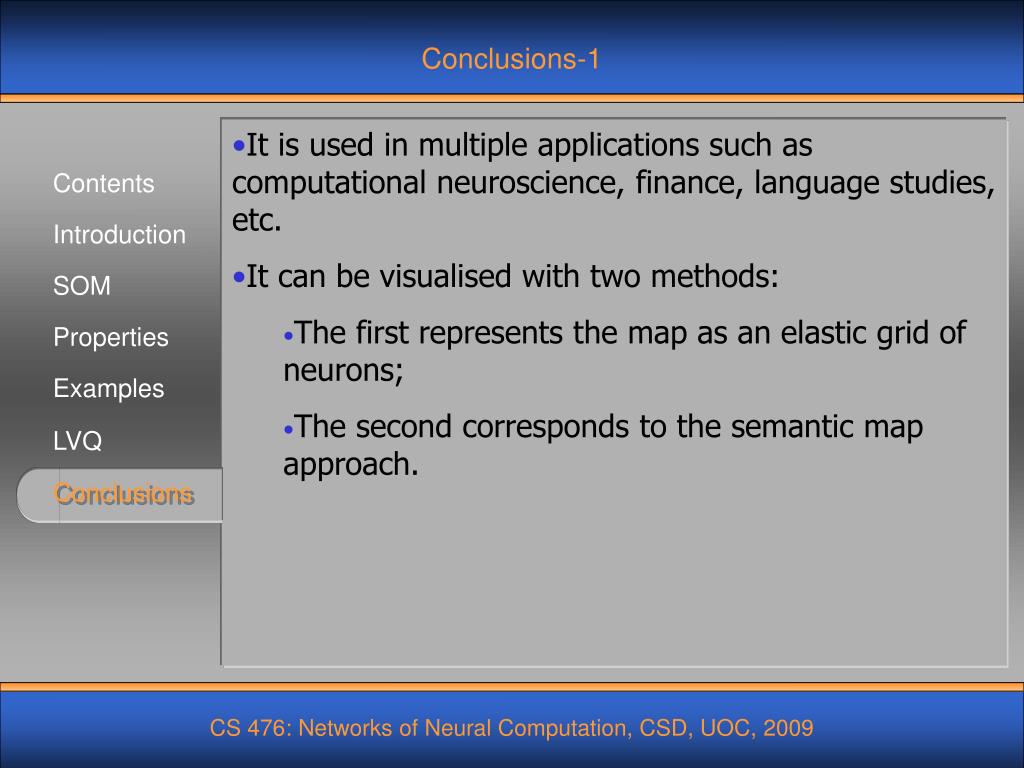 Conclusions-1

Contents

Introduction

SOM

Properties

Examples

LVQ

Conclusions

•It is used in multiple applications such as computational neuroscience, finance, language studies, etc.

•It can be visualised with two methods:

•The first represents the map as an elastic grid of neurons;

•The second corresponds to the semantic map approach.

CS 476: Networks of Neural Computation, CSD, UOC, 2009